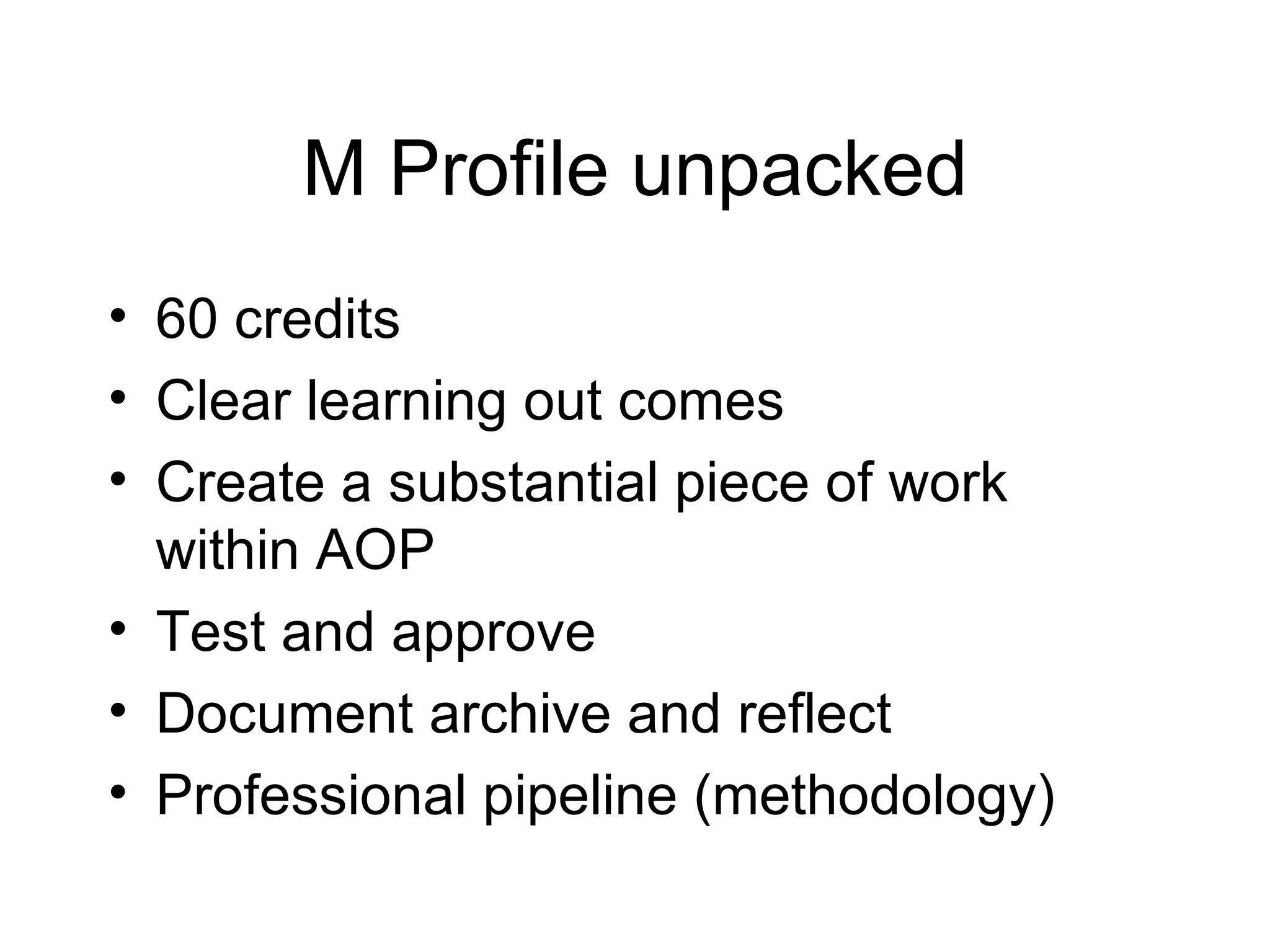 M Profile unpacked

• 60 credits
• Clear learning out comes
• Create a substantial piece of work within AOP
• Test and approve
• Document archive and reflect
• Professional pipeline (methodology)